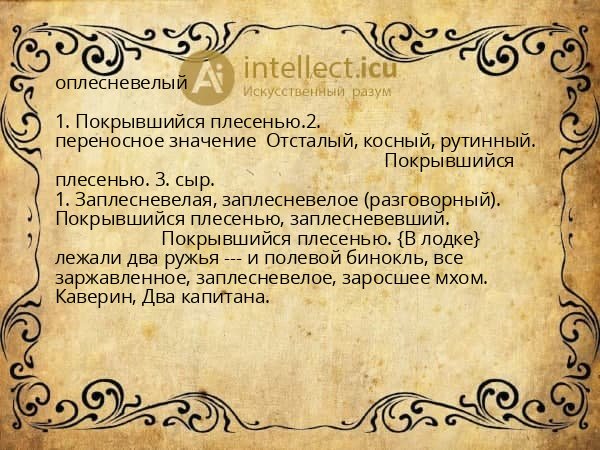 Ai intellect.icu
Искусственный разум

оплесневелый

1. Покрывшийся плесенью.2. переносное значение Отсталый, косный, рутинный. Покрывшийся плесенью. 3. сыр.
1. Заплесневелая, заплесневелое (разговорный). Покрывшийся плесенью, заплесневевший. Покрывшийся плесенью. {В лодке} лежали два ружья --- и полевой бинокль, все заржавленное, заплесневелое, заросшее мхом. Каверин, Два капитана.